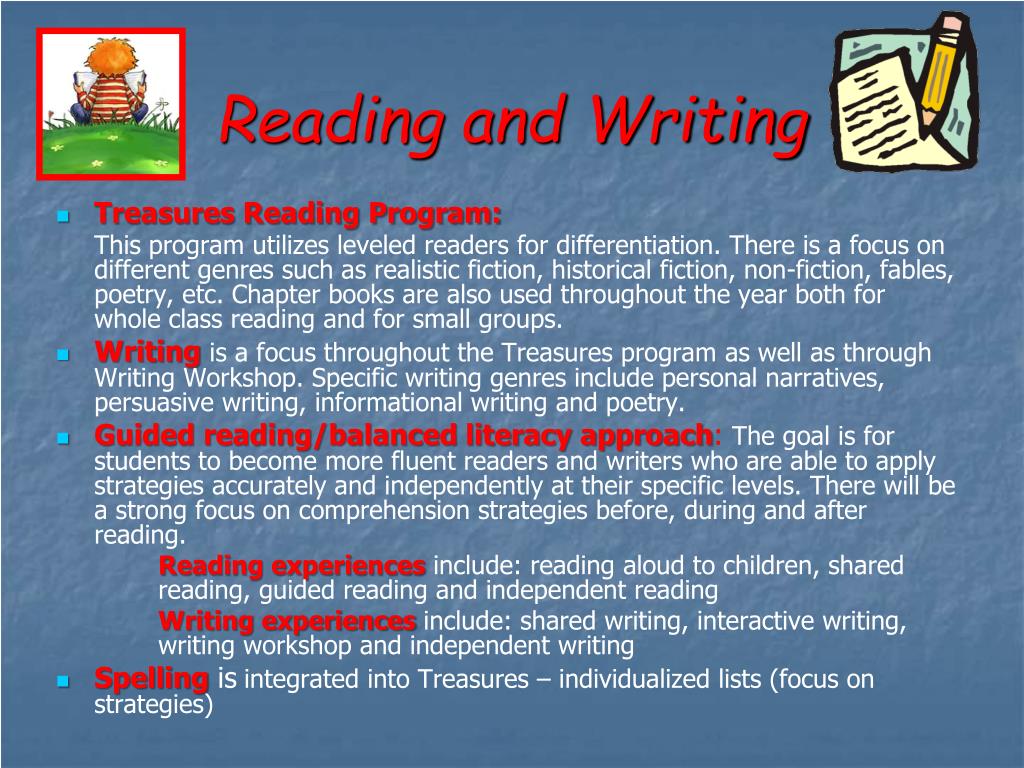 Reading and Writing

Treasures Reading Program:
This program utilizes leveled readers for differentiation. There is a focus on different genres such as realistic fiction, historical fiction, non-fiction, fables, poetry, etc. Chapter books are also used throughout the year both for whole class reading and for small groups.

Writing is a focus throughout the Treasures program as well as through Writing Workshop. Specific writing genres include personal narratives, persuasive writing, informational writing and poetry.

Guided reading/balanced literacy approach: The goal is for students to become more fluent readers and writers who are able to apply strategies accurately and independently at their specific levels. There will be a strong focus on comprehension strategies before, during and after reading.

Reading experiences include: reading aloud to children, shared reading, guided reading and independent reading

Writing experiences include: shared writing, interactive writing, writing workshop and independent writing

Spelling is integrated into Treasures – individualized lists (focus on strategies)